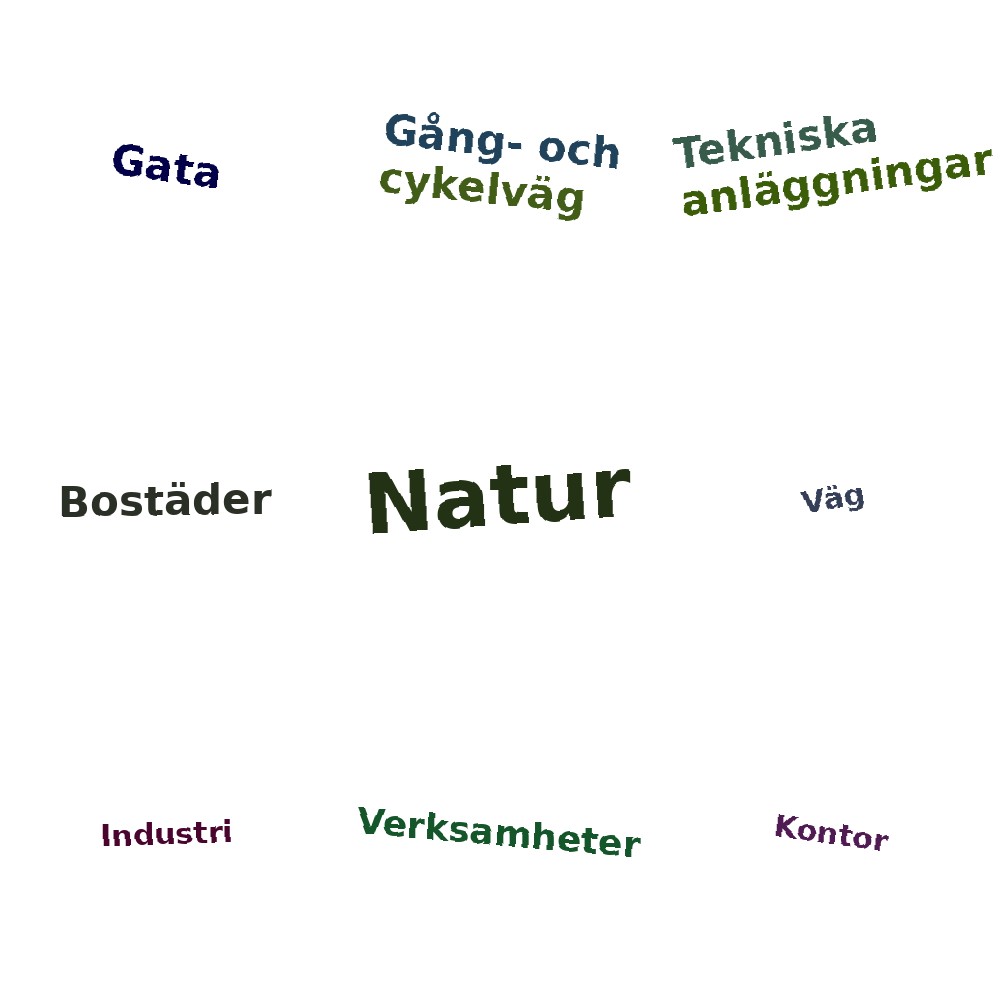 Gata

Gång- och cykelväg

Tekniska anläggningar

Bostäder

Natur

Väg

Industri

Verksamheter

Kontor